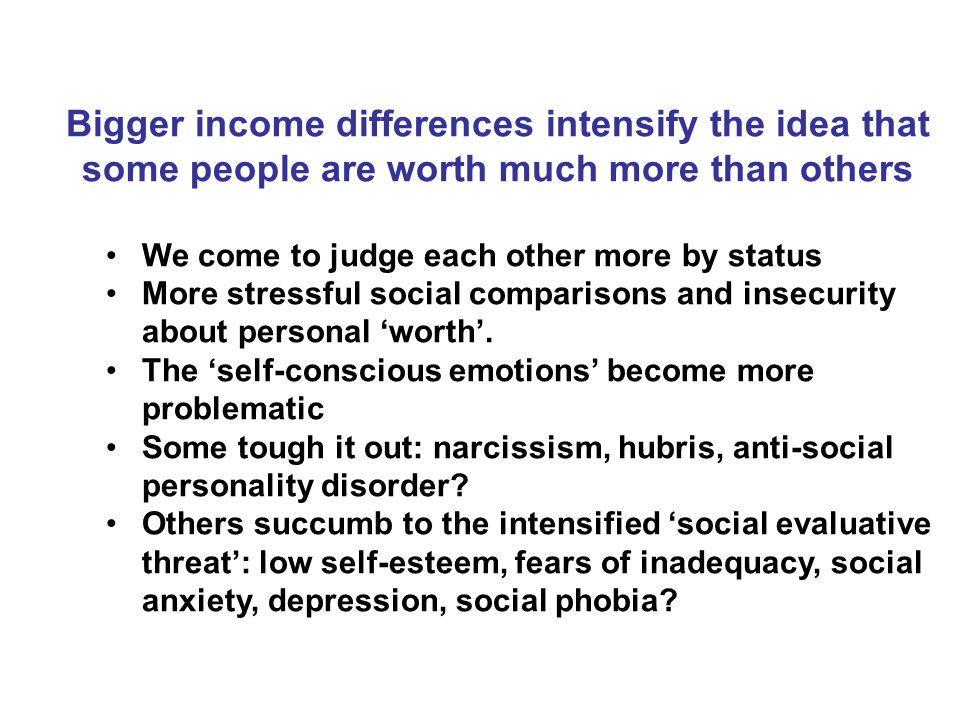 Bigger income differences intensify the idea that some people are worth much more than others

• We come to judge each other more by status
• More stressful social comparisons and insecurity about personal ‘worth’.
• The ‘self-conscious emotions’ become more problematic
• Some tough it out: narcissism, hubris, anti-social personality disorder?
• Others succumb to the intensified ‘social evaluative threat’: low self-esteem, fears of inadequacy, social anxiety, depression, social phobia?